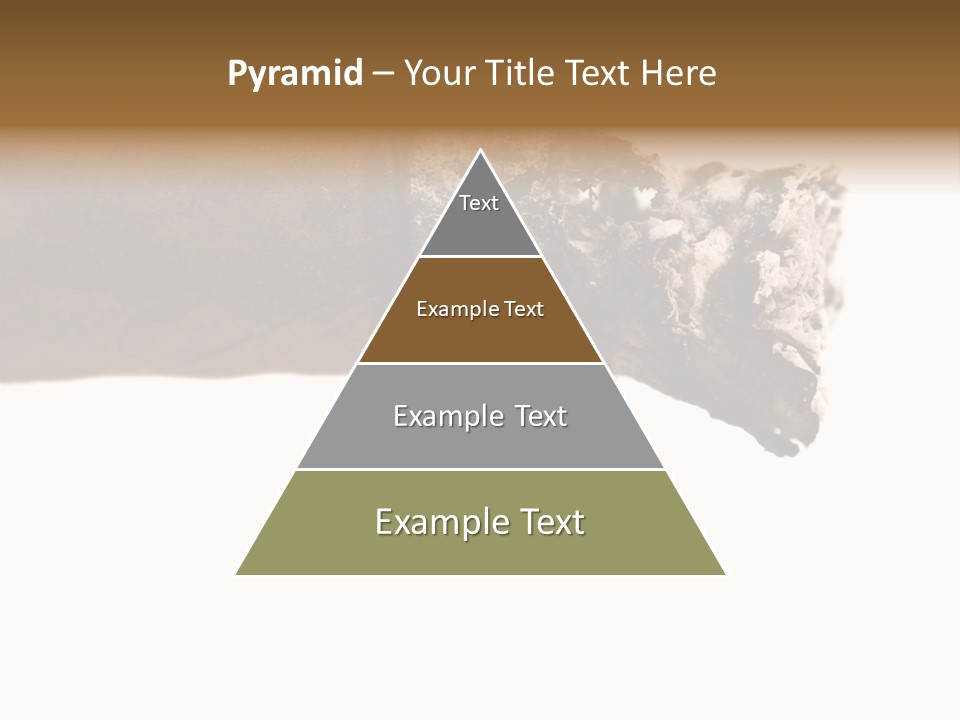 Pyramid – Your Title Text Here

Text

Example Text

Example Text

Example Text